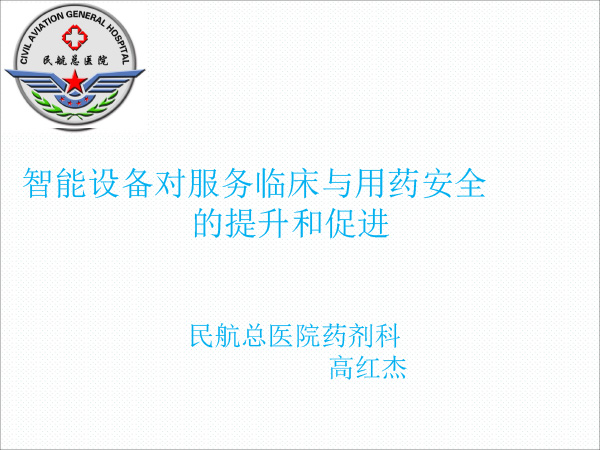 CIVIL AVIATION GENERAL HOSPITAL
民航总医院

智能设备对服务临床与用药安全的提升和促进

民航总医院药剂科
高红杰